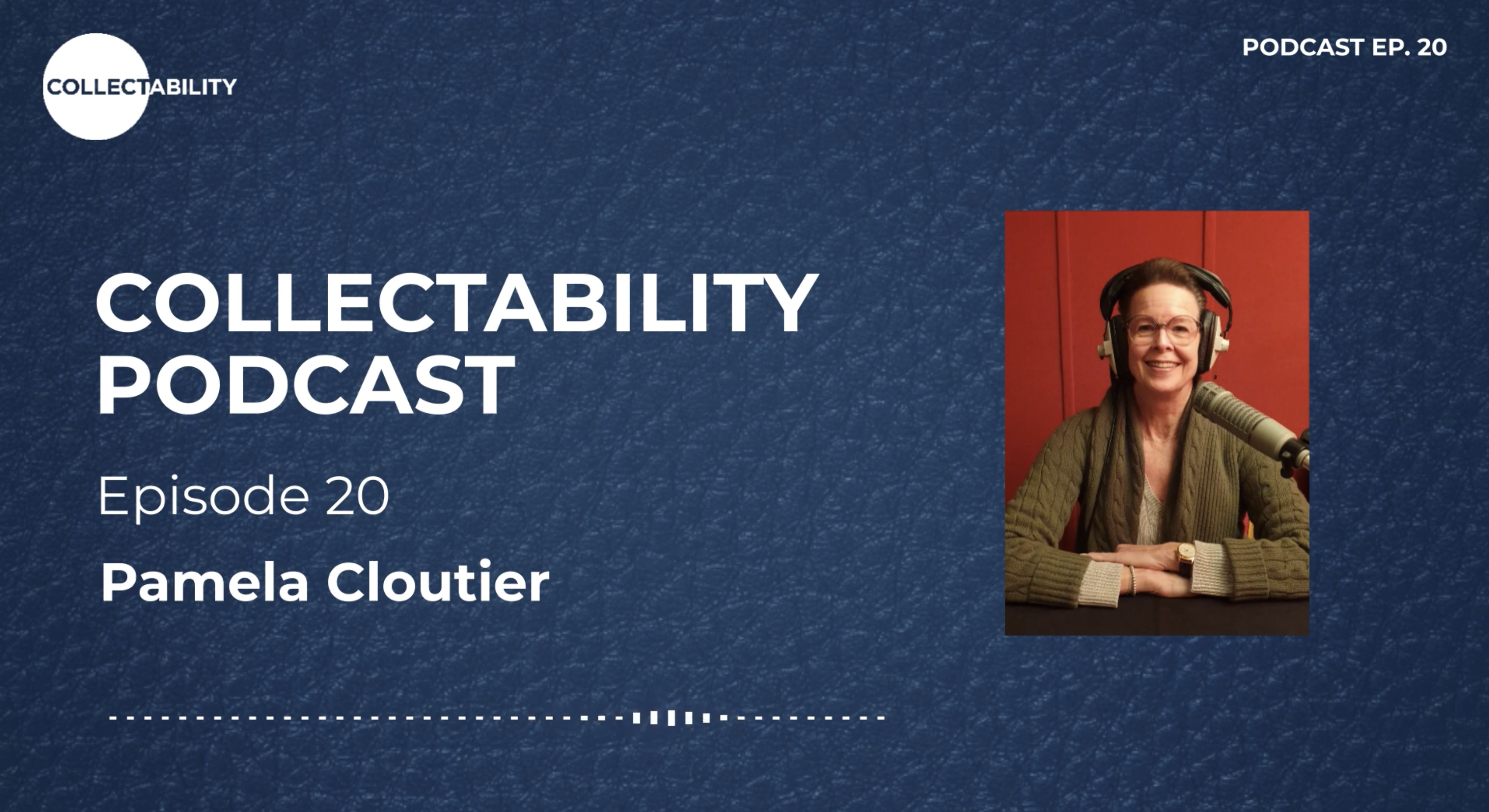 COLLECTABILITY

PODCAST EP. 20

COLLECTABILITY PODCAST

Episode 20

Pamela Cloutier